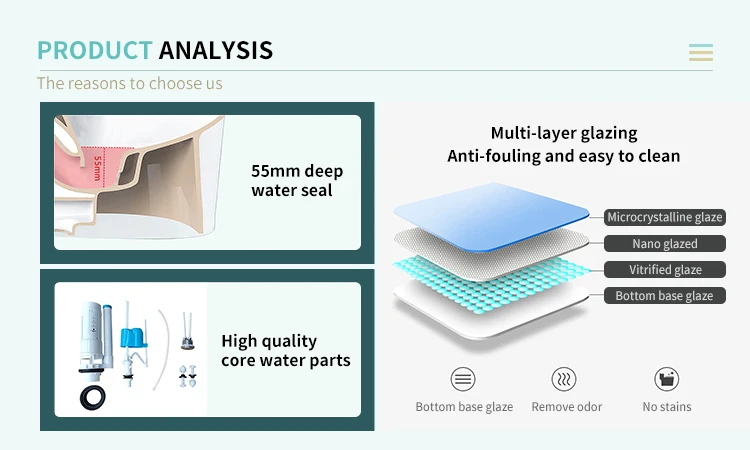 PRODUCT ANALYSIS
The reasons to choose us

55mm

55mm deep water seal

High quality core water parts

Multi-layer glazing
Anti-fouling and easy to clean

Microcrystalline glaze
Nano glazed
Vitrified glaze
Bottom base glaze

Bottom base glaze
Remove odor
No stains